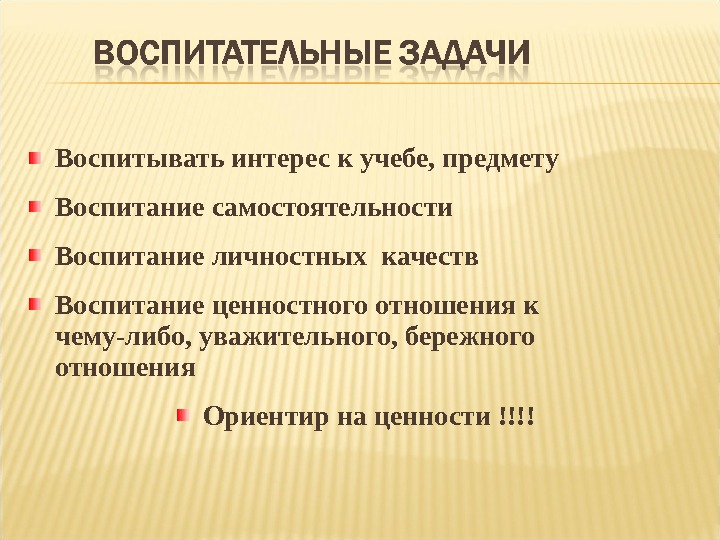 ВОСПИТАТЕЛЬНЫЕ ЗАДАЧИ

Воспитывать интерес к учебе, предмету

Воспитание самостоятельности

Воспитание личностных качеств

Воспитание ценностного отношения к чему-либо, уважительного, бережного отношения

Ориентир на ценности !!!!